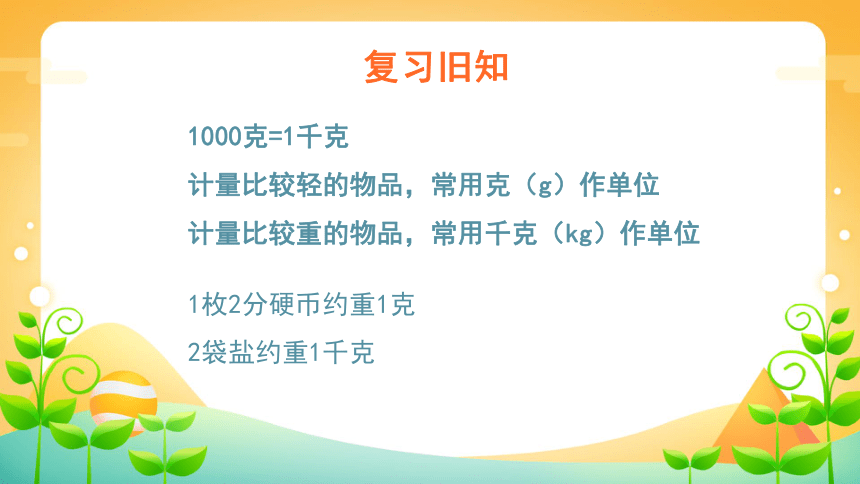 复习旧知

1000克=1千克

计量比较轻的物品，常用克（g）作单位

计量比较重的物品，常用千克（kg）作单位

1枚2分硬币约重1克

2袋盐约重1千克